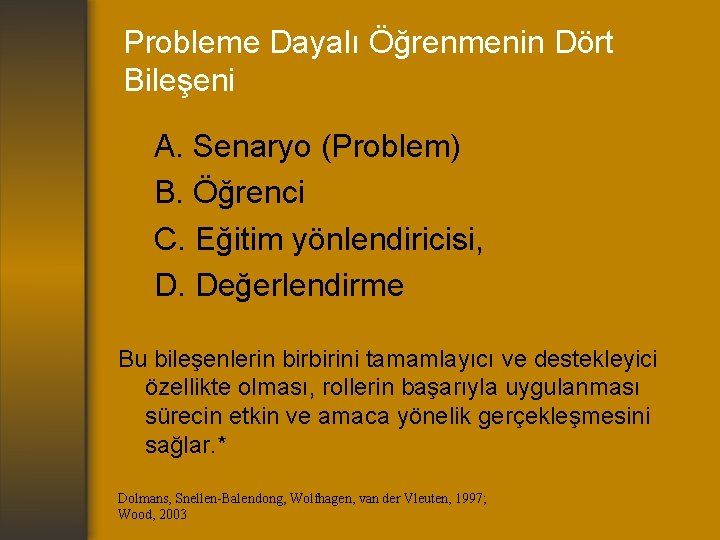 Probleme Dayalı Öğrenmenin Dört Bileşeni

A. Senaryo (Problem)
B. Öğrenci
C. Eğitim yönlendiricisi,
D. Değerlendirme

Bu bileşenlerin birbirini tamamlayıcı ve destekleyici özellikte olması, rollerin başarıyla uygulanması sürecin etkin ve amaca yönelik gerçekleşmesini sağlar.*

Dolmans, Snellen-Balendong, Wolfhagen, van der Vleuten, 1997; Wood, 2003